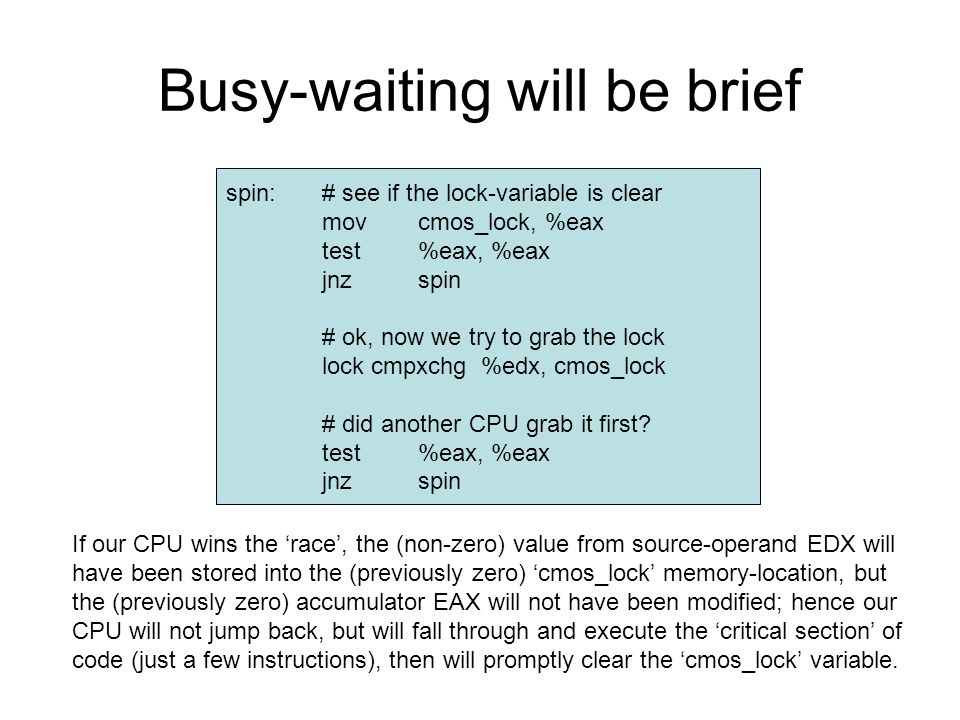 Busy-waiting will be brief

spin: # see if the lock-variable is clear
mov cmos_lock, %eax
test %eax, %eax
jnz spin

# ok, now we try to grab the lock
lock cmpxchg %edx, cmos_lock

# did another CPU grab it first?
test %eax, %eax
jnz spin

If our CPU wins the ‘race’, the (non-zero) value from source-operand EDX will have been stored into the (previously zero) ‘cmos_lock’ memory-location, but the (previously zero) accumulator EAX will not have been modified; hence our CPU will not jump back, but will fall through and execute the ‘critical section’ of code (just a few instructions), then will promptly clear the ‘cmos_lock’ variable.